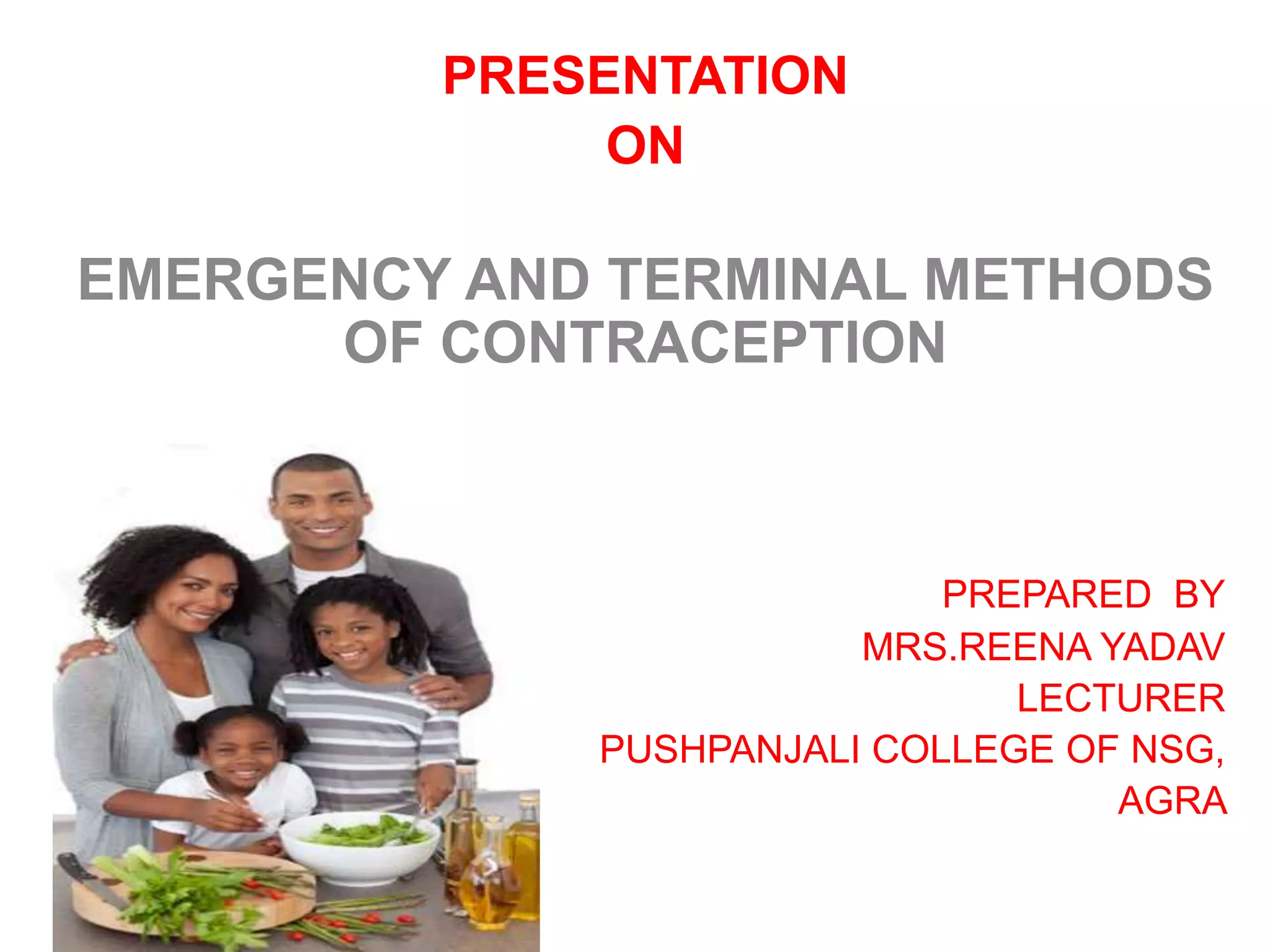 PRESENTATION
ON

EMERGENCY AND TERMINAL METHODS OF CONTRACEPTION

PREPARED BY
MRS.REENA YADAV
LECTURER
PUSHPANJALI COLLEGE OF NSG,
AGRA